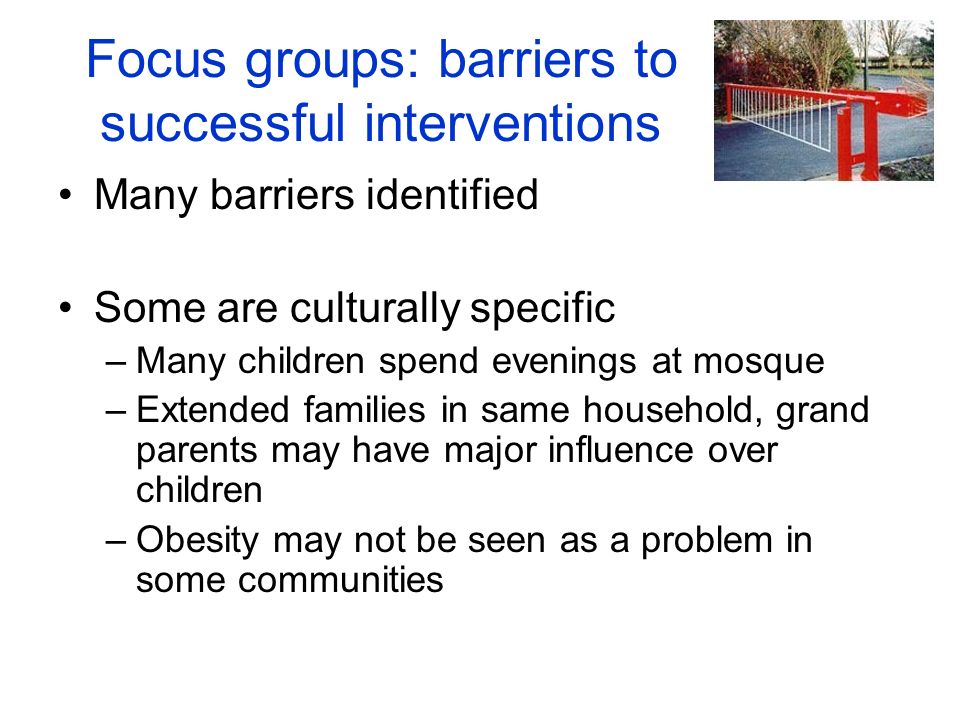 Focus groups: barriers to successful interventions

• Many barriers identified

• Some are culturally specific
– Many children spend evenings at mosque
– Extended families in same household, grand parents may have major influence over children
– Obesity may not be seen as a problem in some communities